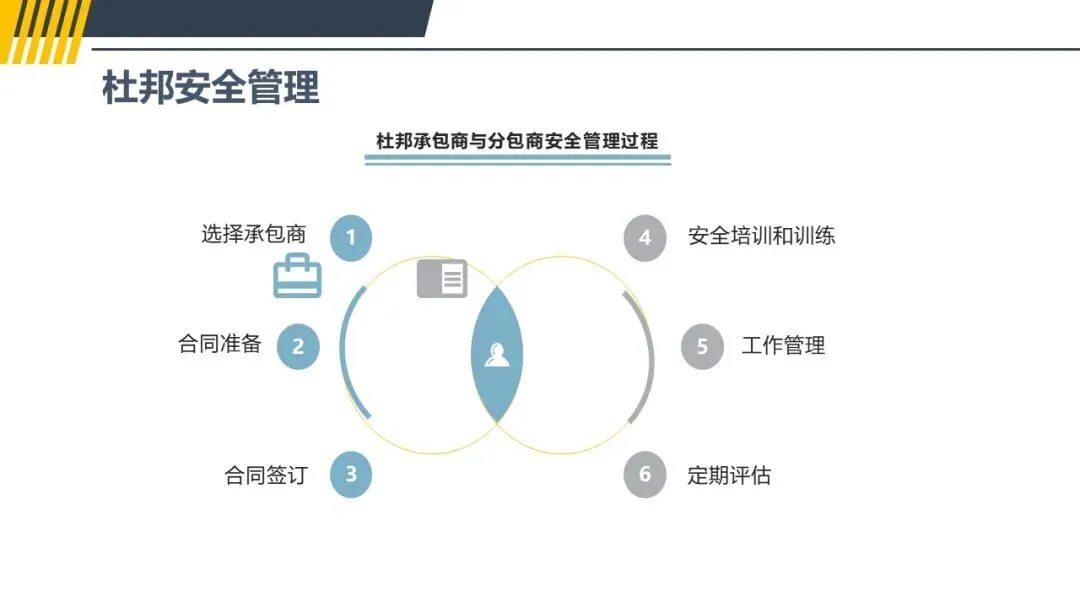 杜邦安全管理

杜邦承包商与分包商安全管理过程

选择承包商 1

合同准备 2

合同签订 3

4 安全培训和训练

5 工作管理

6 定期评估